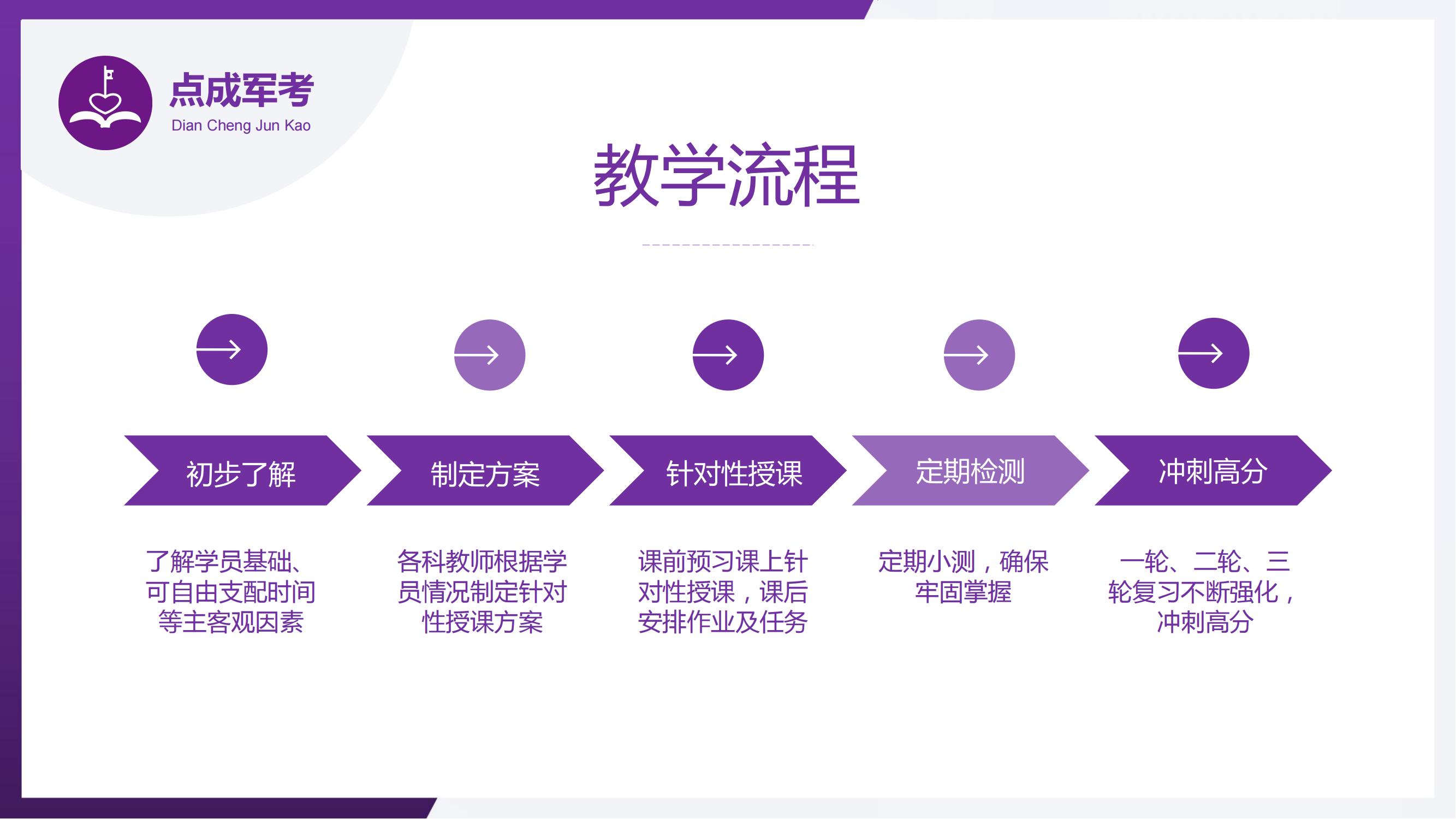 点成军考
Dian Cheng Jun Kao

教学流程

初步了解

制定方案

针对性授课

定期检测

冲刺高分

了解学员基础、可自由支配时间等主客观因素

各科教师根据学员情况制定针对性授课方案

课前预习课上针对性授课，课后安排作业及任务

定期小测，确保牢固掌握

一轮、二轮、三轮复习不断强化，冲刺高分